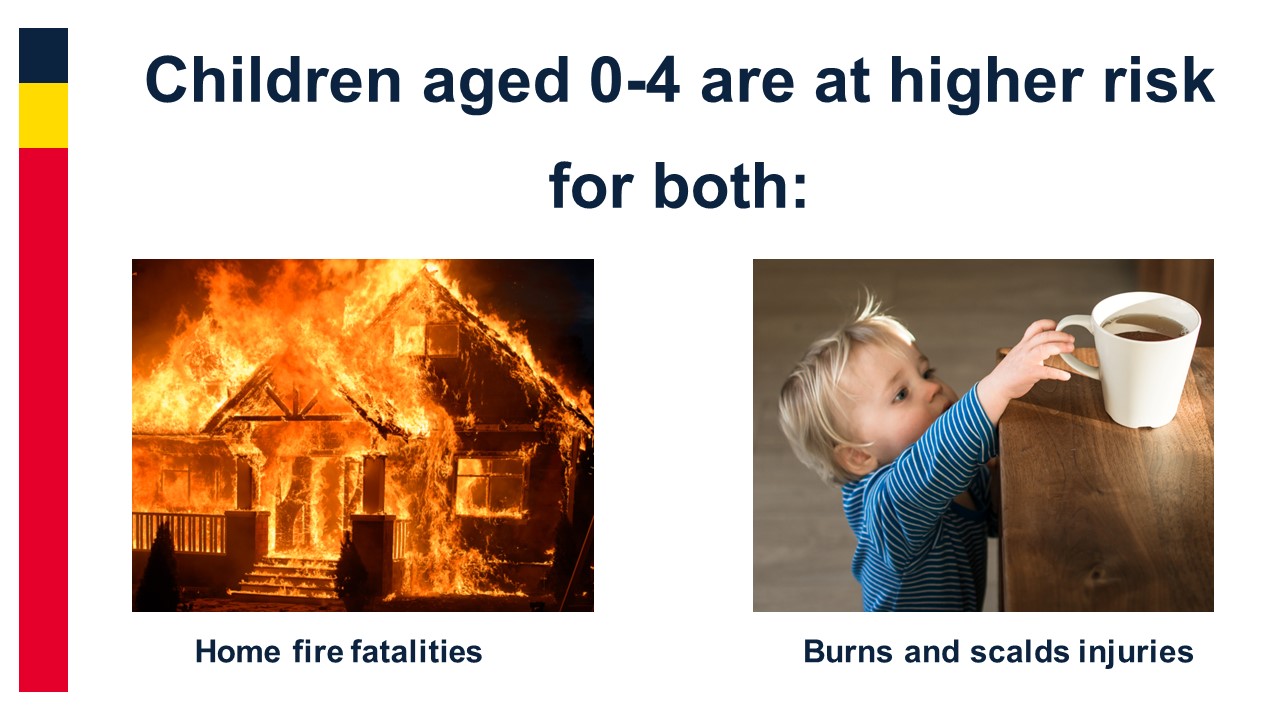 Children aged 0-4 are at higher risk for both:

Home fire fatalities

Burns and scalds injuries